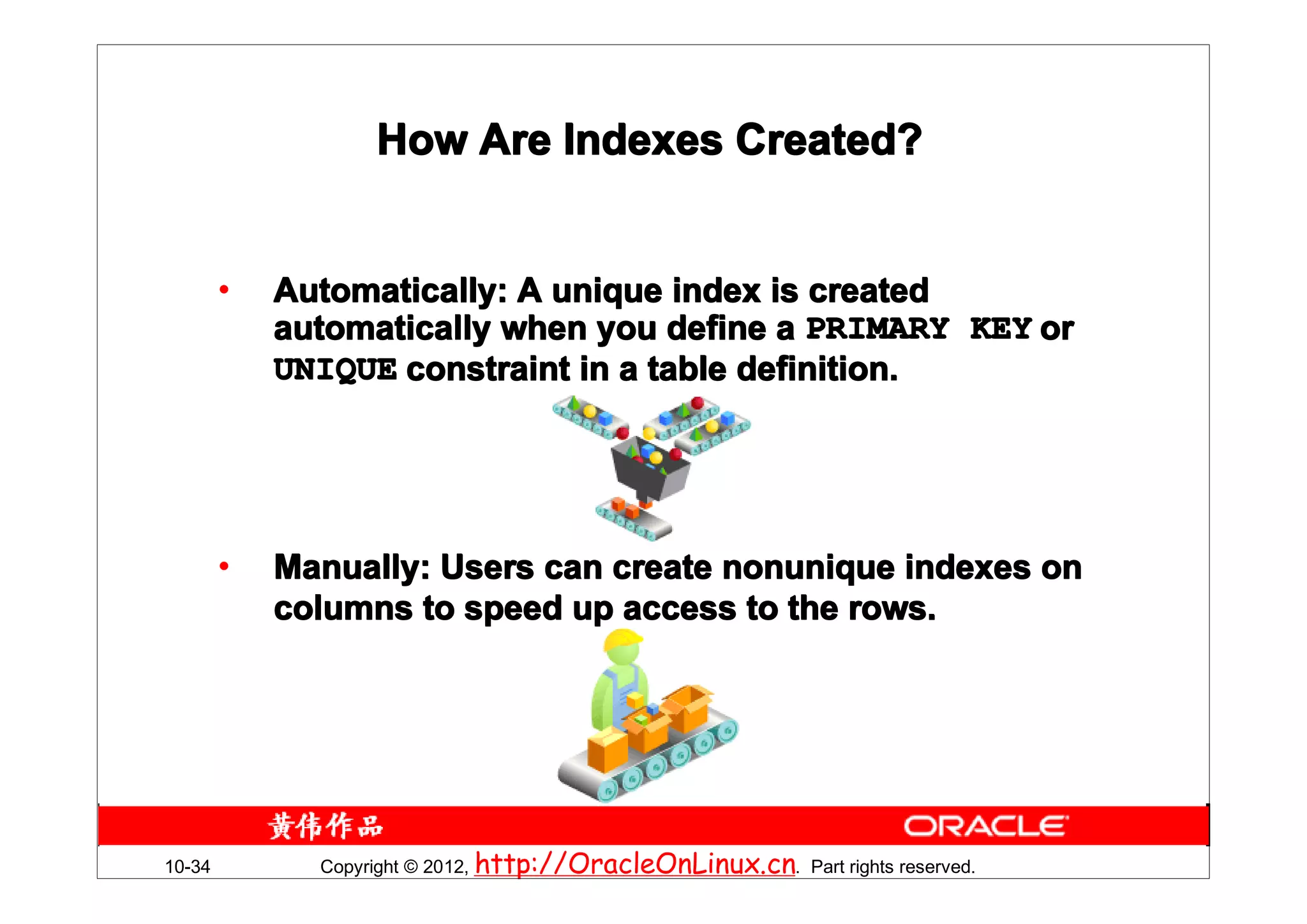 How Are Indexes Created?

• Automatically: A unique index is created automatically when you define a PRIMARY KEY or UNIQUE constraint in a table definition.

• Manually: Users can create nonunique indexes on columns to speed up access to the rows.

黄伟作品

ORACLE

10-34 Copyright © 2012, http://OracleOnLinux.cn. Part rights reserved.